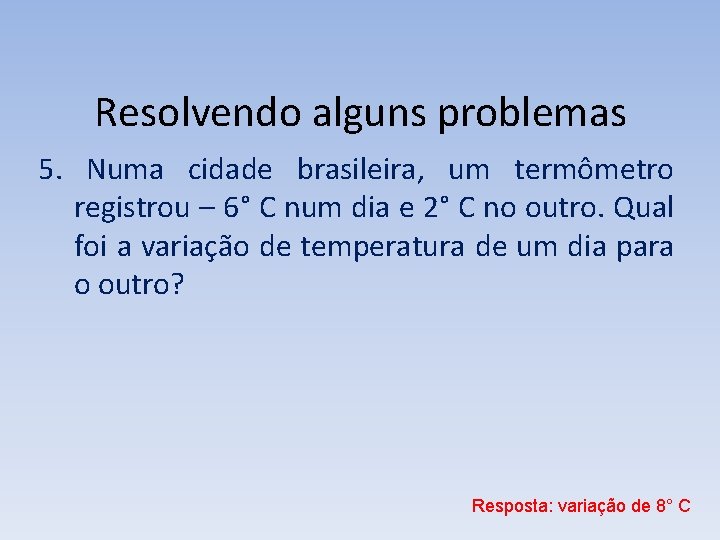 Resolvendo alguns problemas

5. Numa cidade brasileira, um termômetro registrou – 6° C num dia e 2° C no outro. Qual foi a variação de temperatura de um dia para o outro?

Resposta: variação de 8° C